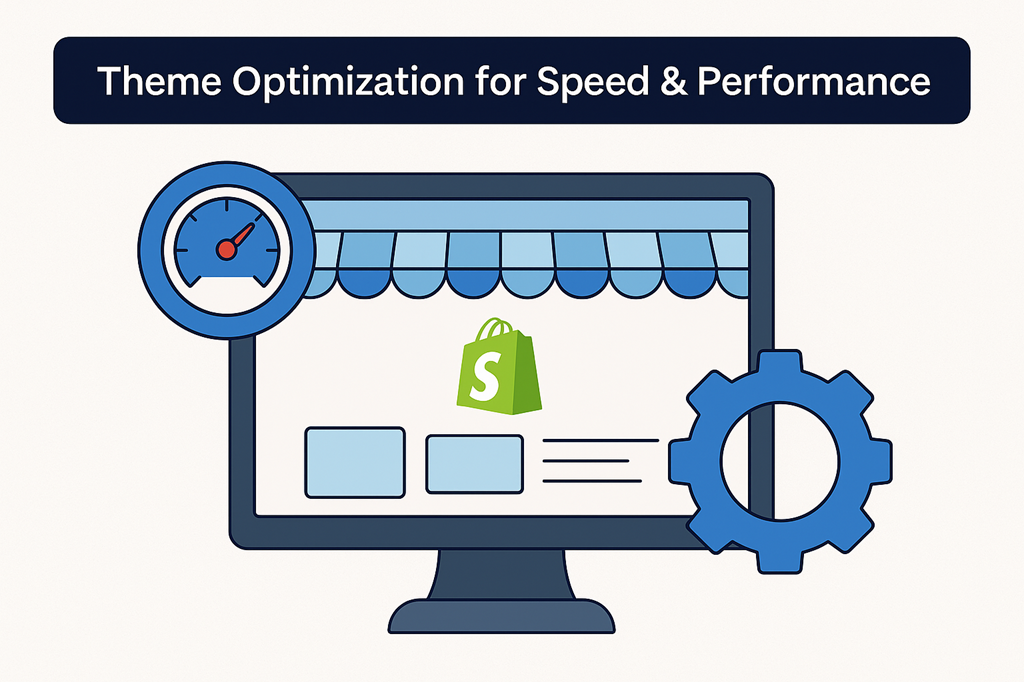 Theme Optimization for Speed & Performance

S